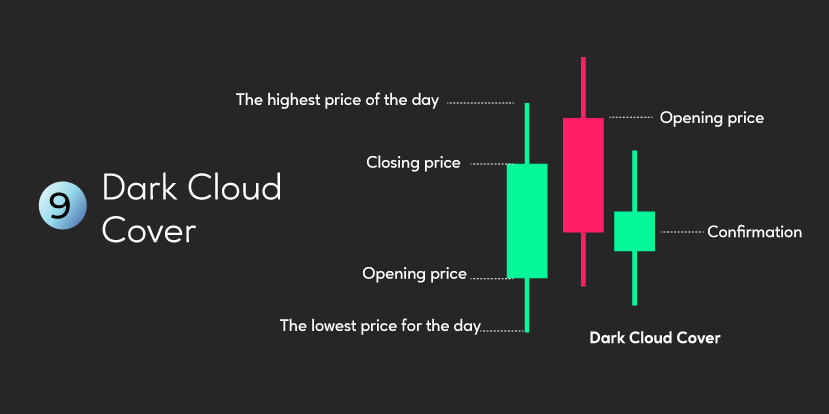 9 Dark Cloud Cover

The highest price of the day

Closing price

Opening price

The lowest price for the day

Opening price

Confirmation

Dark Cloud Cover